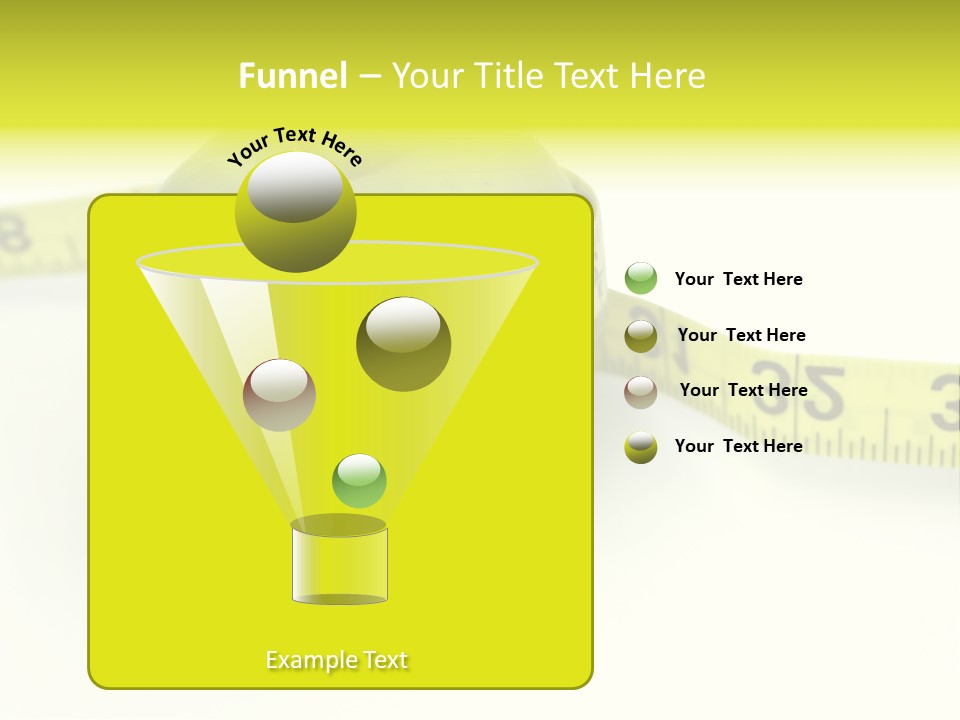 Funnel – Your Title Text Here

Your Text Here

Your Text Here

Your Text Here

Your Text Here

Your Text Here

Example Text